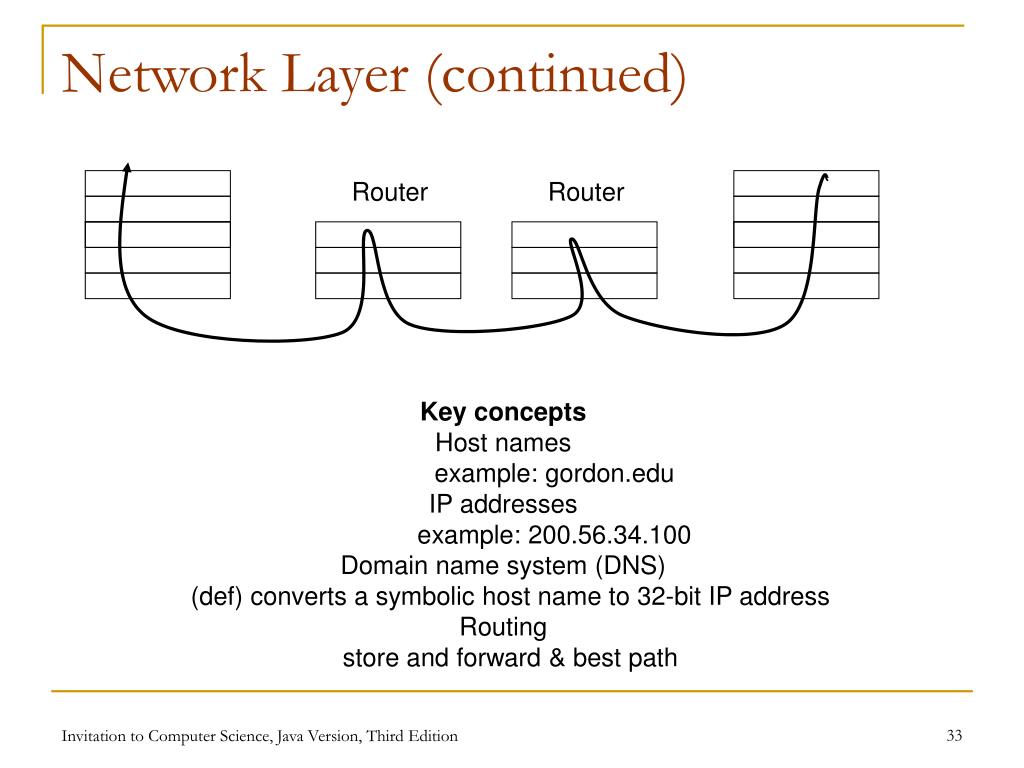 Network Layer (continued)

Router

Router

Key concepts
Host names
example: gordon.edu
IP addresses
example: 200.56.34.100
Domain name system (DNS)
(def) converts a symbolic host name to 32-bit IP address
Routing
store and forward & best path

Invitation to Computer Science, Java Version, Third Edition

33